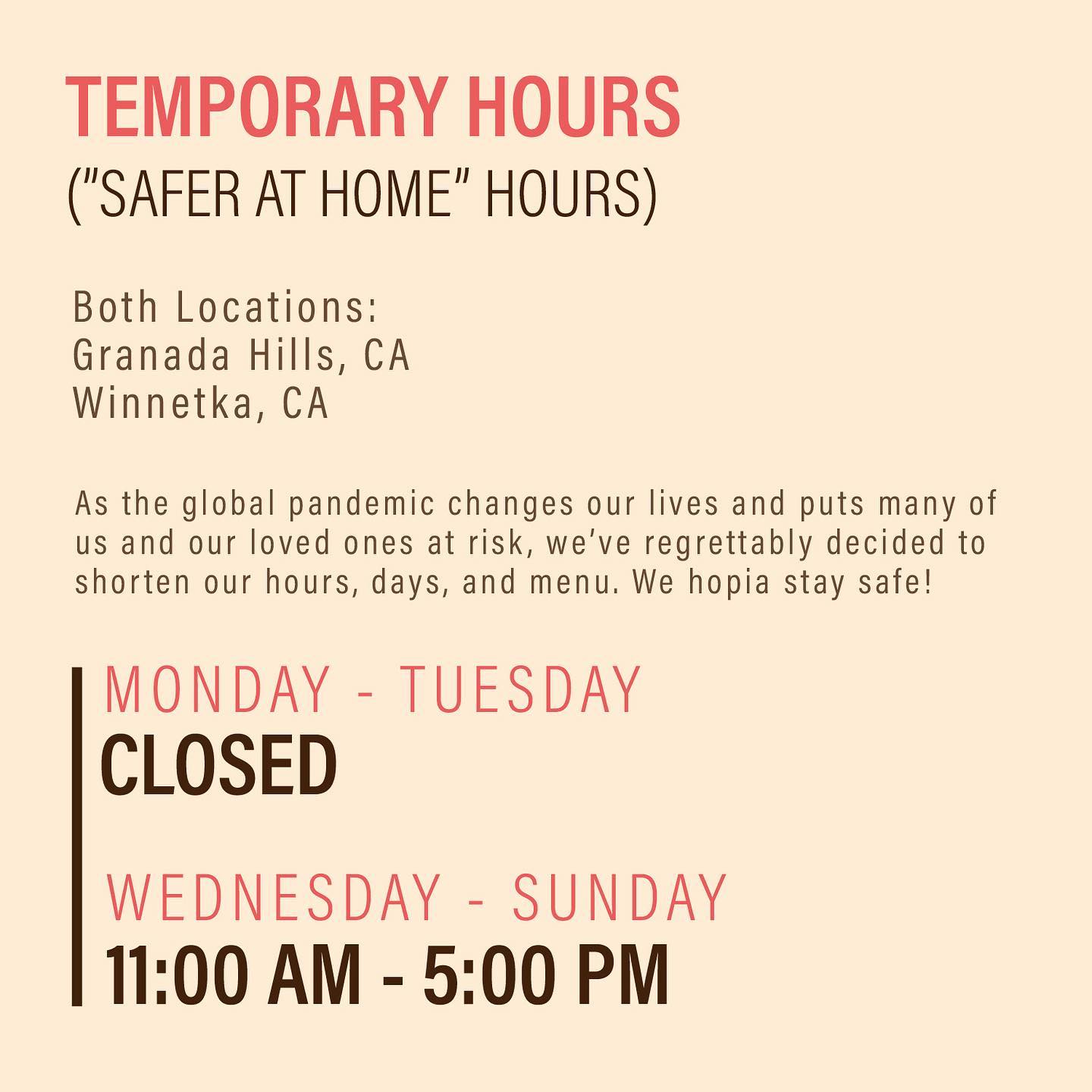 TEMPORARY HOURS
("SAFER AT HOME" HOURS)

Both Locations:
Granada Hills, CA
Winnetka, CA

As the global pandemic changes our lives and puts many of us and our loved ones at risk, we've regrettably decided to shorten our hours, days, and menu. We hopia stay safe!

MONDAY - TUESDAY
CLOSED

WEDNESDAY - SUNDAY
11:00 AM - 5:00 PM